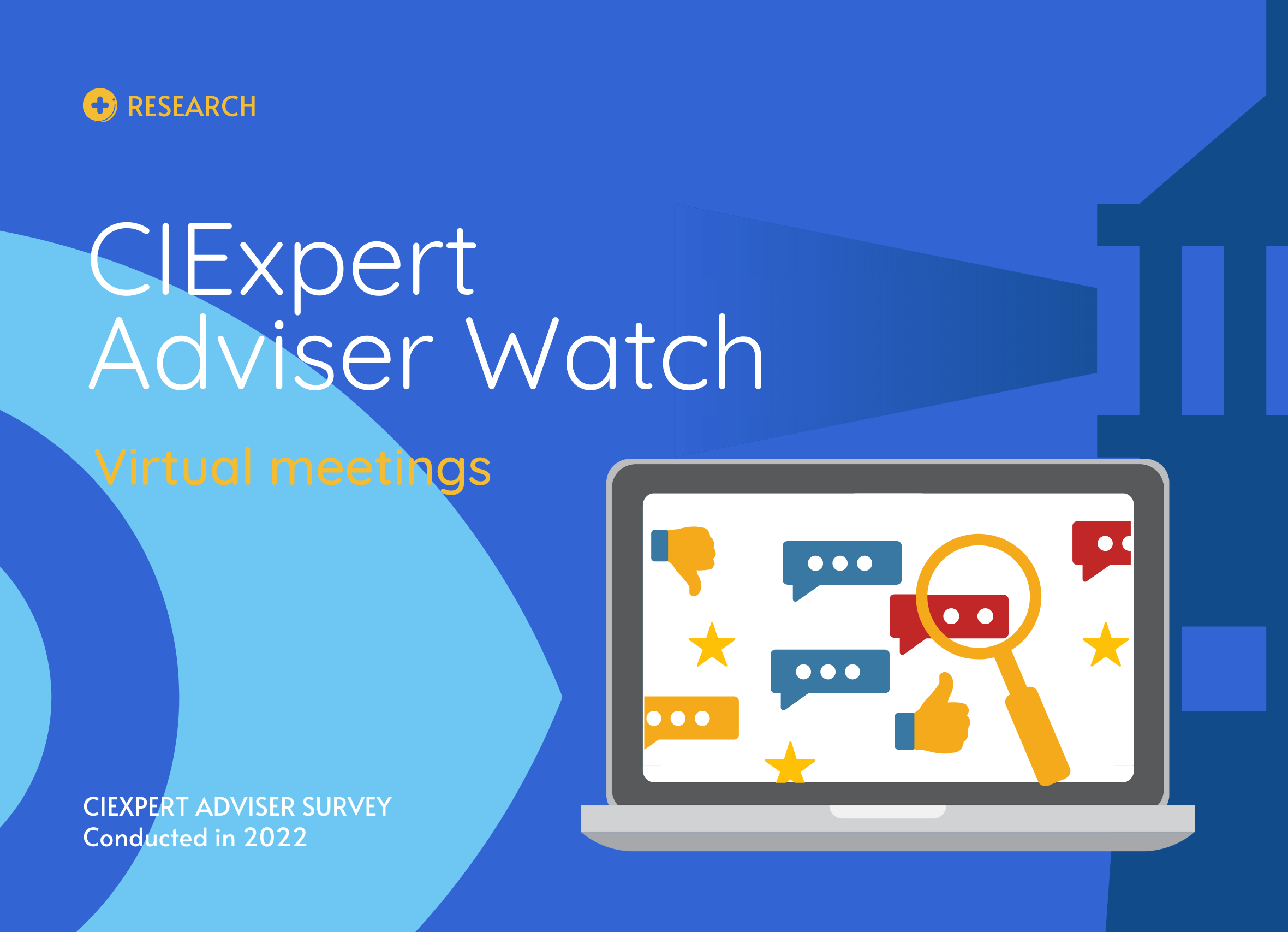 RESEARCH

CIExpert Adviser Watch

Virtual meetings

CIEXPERT ADVISER SURVEY
Conducted in 2022